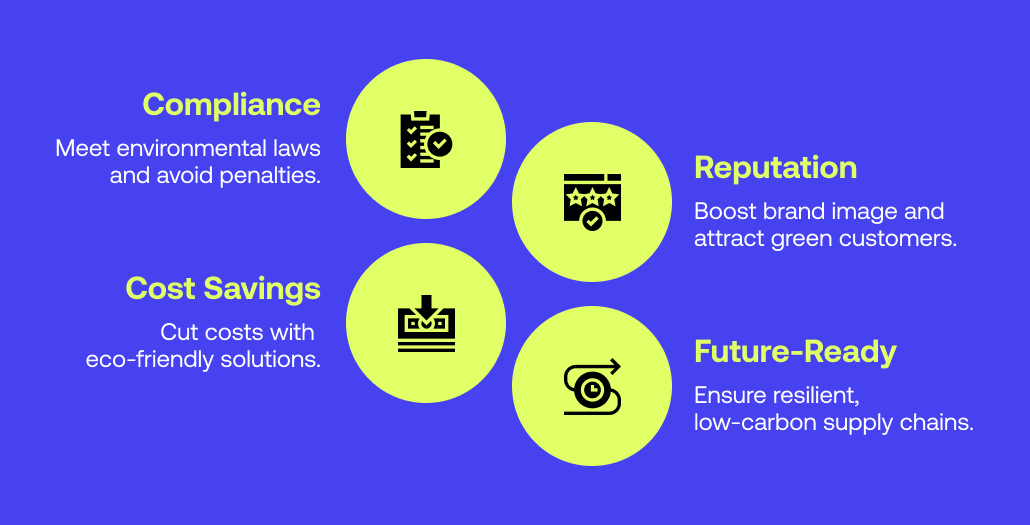 Compliance
Meet environmental laws and avoid penalties.

Reputation
Boost brand image and attract green customers.

Cost Savings
Cut costs with eco-friendly solutions.

Future-Ready
Ensure resilient, low-carbon supply chains.